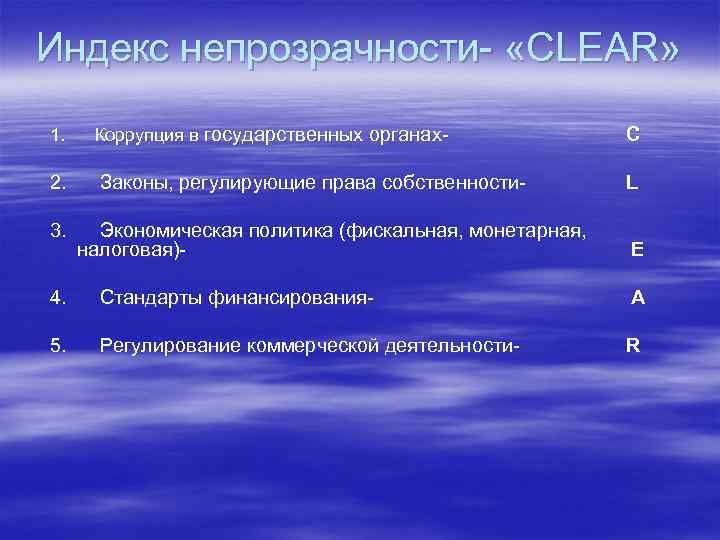 Индекс непрозрачности- «CLEAR»

1. Коррупция в государственных органах- C

2. Законы, регулирующие права собственности- L

3. Экономическая политика (фискальная, монетарная, налоговая)- E

4. Стандарты финансирования- A

5. Регулирование коммерческой деятельности- R